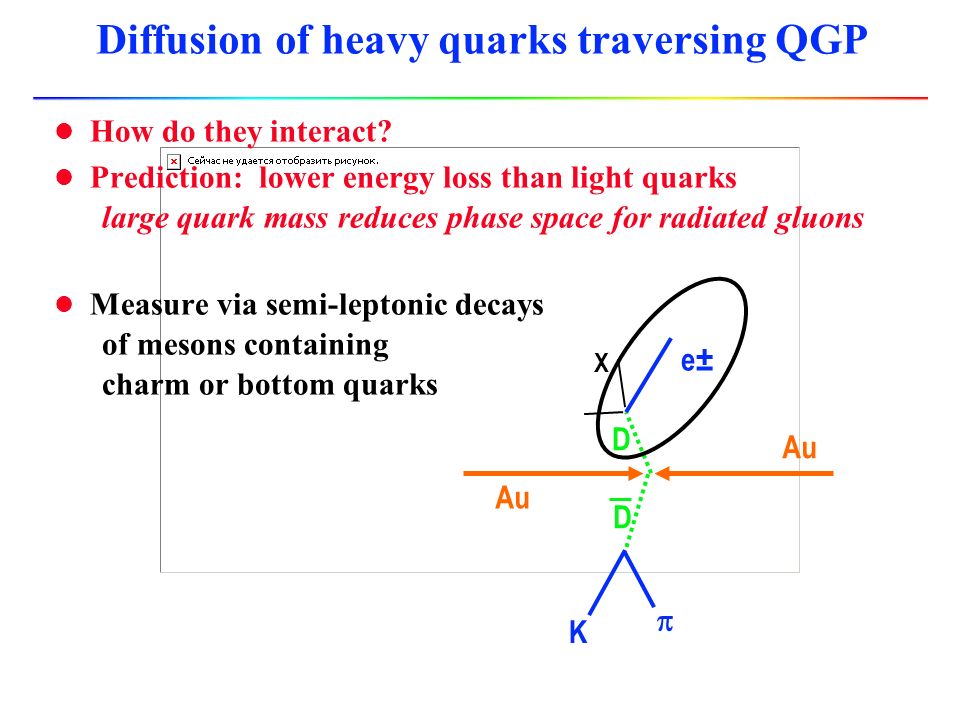 Diffusion of heavy quarks traversing QGP

● How do they interact?

Сейчас не удается отобразить рисунок.

● Prediction: lower energy loss than light quarks
large quark mass reduces phase space for radiated gluons

● Measure via semi-leptonic decays of mesons containing charm or bottom quarks

X

e±

D

Au

Au

$\overline{D}$

K

$\pi$